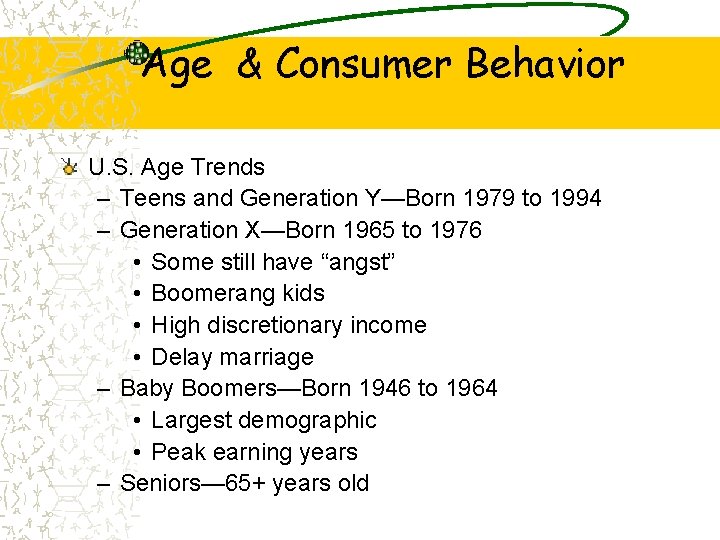 Age & Consumer Behavior

U.S. Age Trends
– Teens and Generation Y—Born 1979 to 1994
– Generation X—Born 1965 to 1976
• Some still have “angst”
• Boomerang kids
• High discretionary income
• Delay marriage
– Baby Boomers—Born 1946 to 1964
• Largest demographic
• Peak earning years
– Seniors—65+ years old